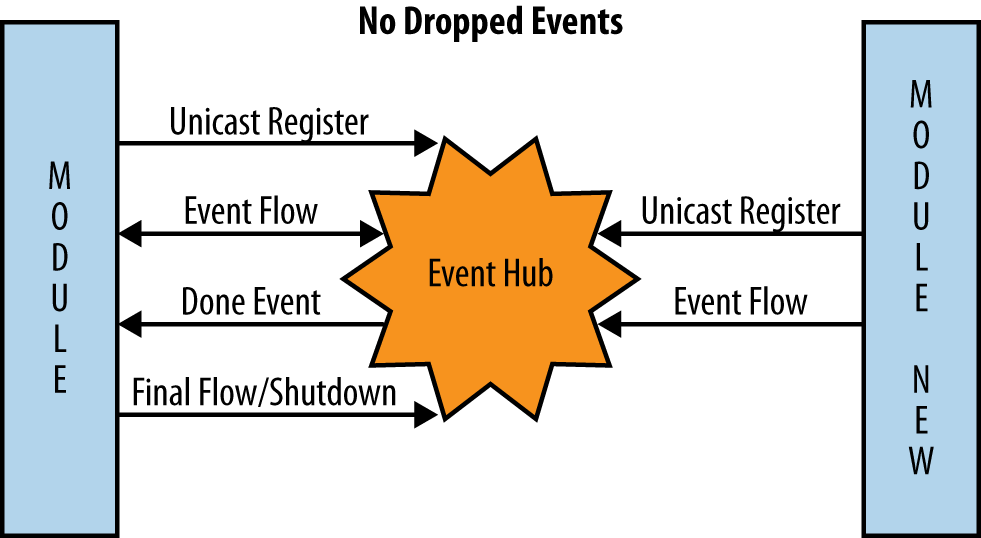 No Dropped Events

MODULE

Unicast Register

Event Flow

Done Event

Final Flow/Shutdown

Event Hub

Unicast Register

Event Flow

MODULE NEW